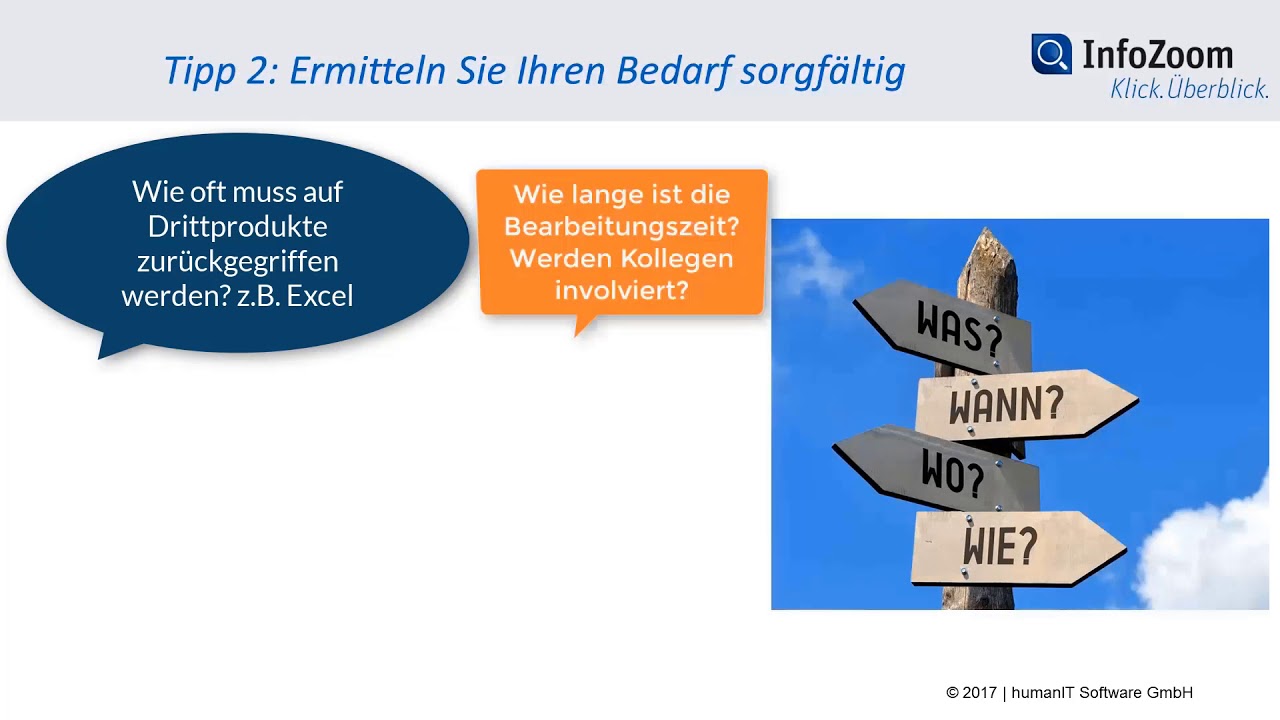 Tipp 2: Ermitteln Sie Ihren Bedarf sorgfältig

InfoZoom
Klick.Überblick.

Wie oft muss auf Drittprodukte zurückgegriffen werden? z.B. Excel

Wie lange ist die Bearbeitungszeit? Werden Kollegen involviert?

WAS?
WANN?
WO?
WIE?

© 2017 | humanIT Software GmbH